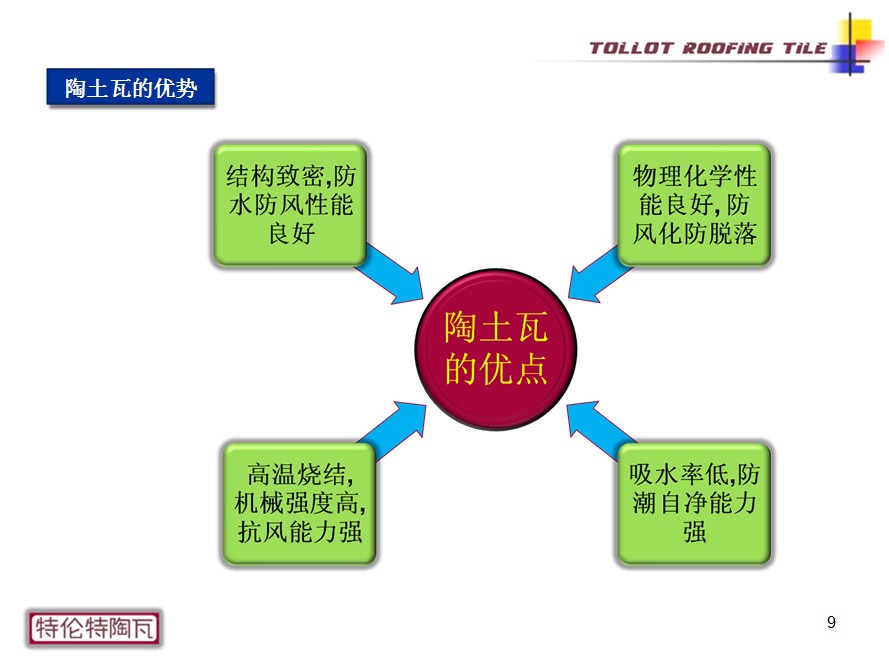 TOLLOT ROOFING TILE

陶土瓦的优势

结构致密,防水防风性能良好

物理化学性能良好,防风化防脱落

陶土瓦的优点

高温烧结,机械强度高,抗风能力强

吸水率低,防潮自净能力强

特伦特陶瓦

9